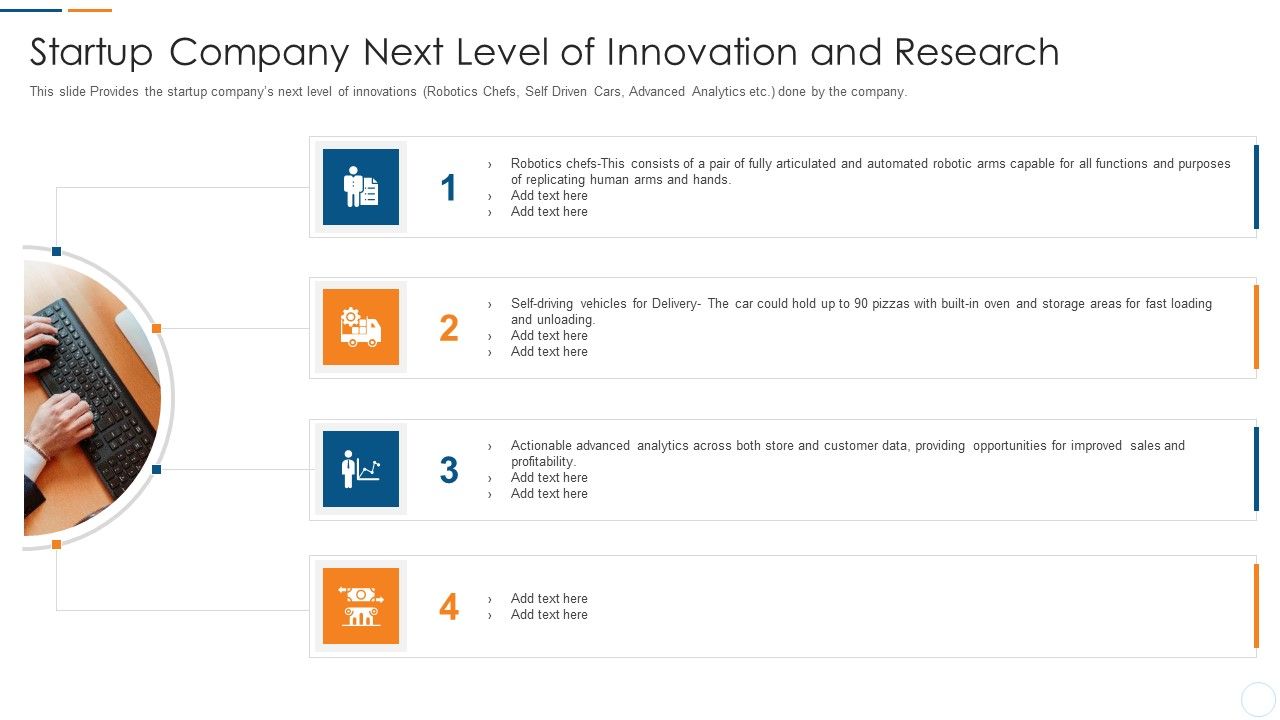 Startup Company Next Level of Innovation and Research

This slide Provides the startup company's next level of innovations (Robotics Chefs, Self Driven Cars, Advanced Analytics etc.) done by the company.

1

› Robotics chefs-This consists of a pair of fully articulated and automated robotic arms capable for all functions and purposes of replicating human arms and hands.
› Add text here
› Add text here

2

› Self-driving vehicles for Delivery- The car could hold up to 90 pizzas with built-in oven and storage areas for fast loading and unloading.
› Add text here
› Add text here

3

› Actionable advanced analytics across both store and customer data, providing opportunities for improved sales and profitability.
› Add text here
› Add text here

4

› Add text here
› Add text here